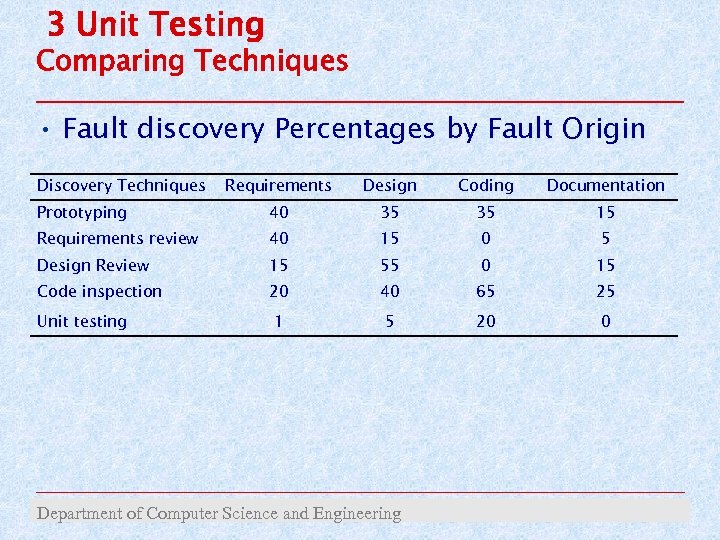 3 Unit Testing
Comparing Techniques

• Fault discovery Percentages by Fault Origin

| Discovery Techniques | Requirements | Design | Coding | Documentation |
|---|---|---|---|---|
| Prototyping | 40 | 35 | 35 | 15 |
| Requirements review | 40 | 15 | 0 | 5 |
| Design Review | 15 | 55 | 0 | 15 |
| Code inspection | 20 | 40 | 65 | 25 |
| Unit testing | 1 | 5 | 20 | 0 |

Department of Computer Science and Engineering